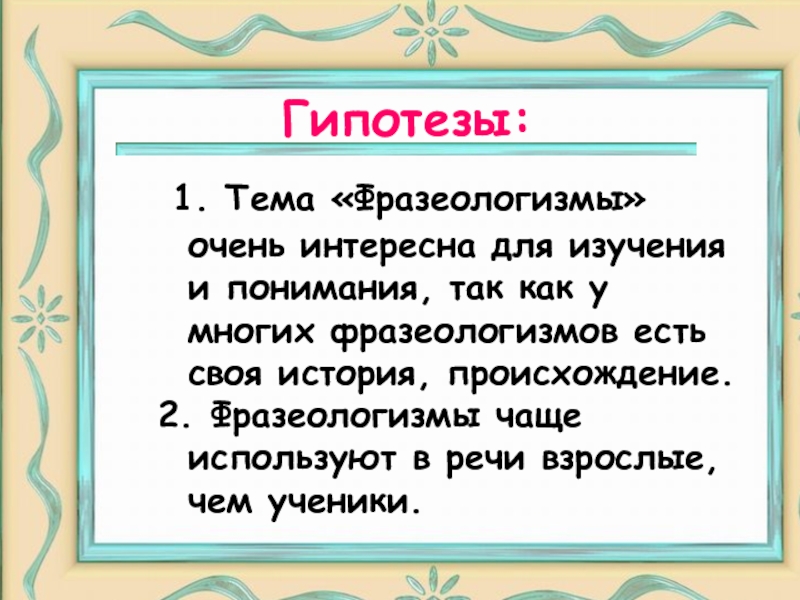 Гипотезы:

1. Тема «Фразеологизмы» очень интересна для изучения и понимания, так как у многих фразеологизмов есть своя история, происхождение.
2. Фразеологизмы чаще используют в речи взрослые, чем ученики.